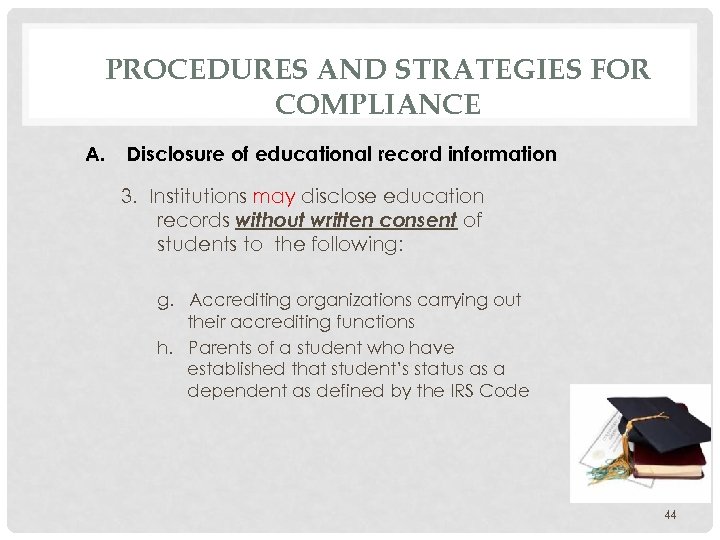 PROCEDURES AND STRATEGIES FOR COMPLIANCE

A. Disclosure of educational record information

3. Institutions may disclose education records without written consent of students to the following:

g. Accrediting organizations carrying out their accrediting functions

h. Parents of a student who have established that student's status as a dependent as defined by the IRS Code

44